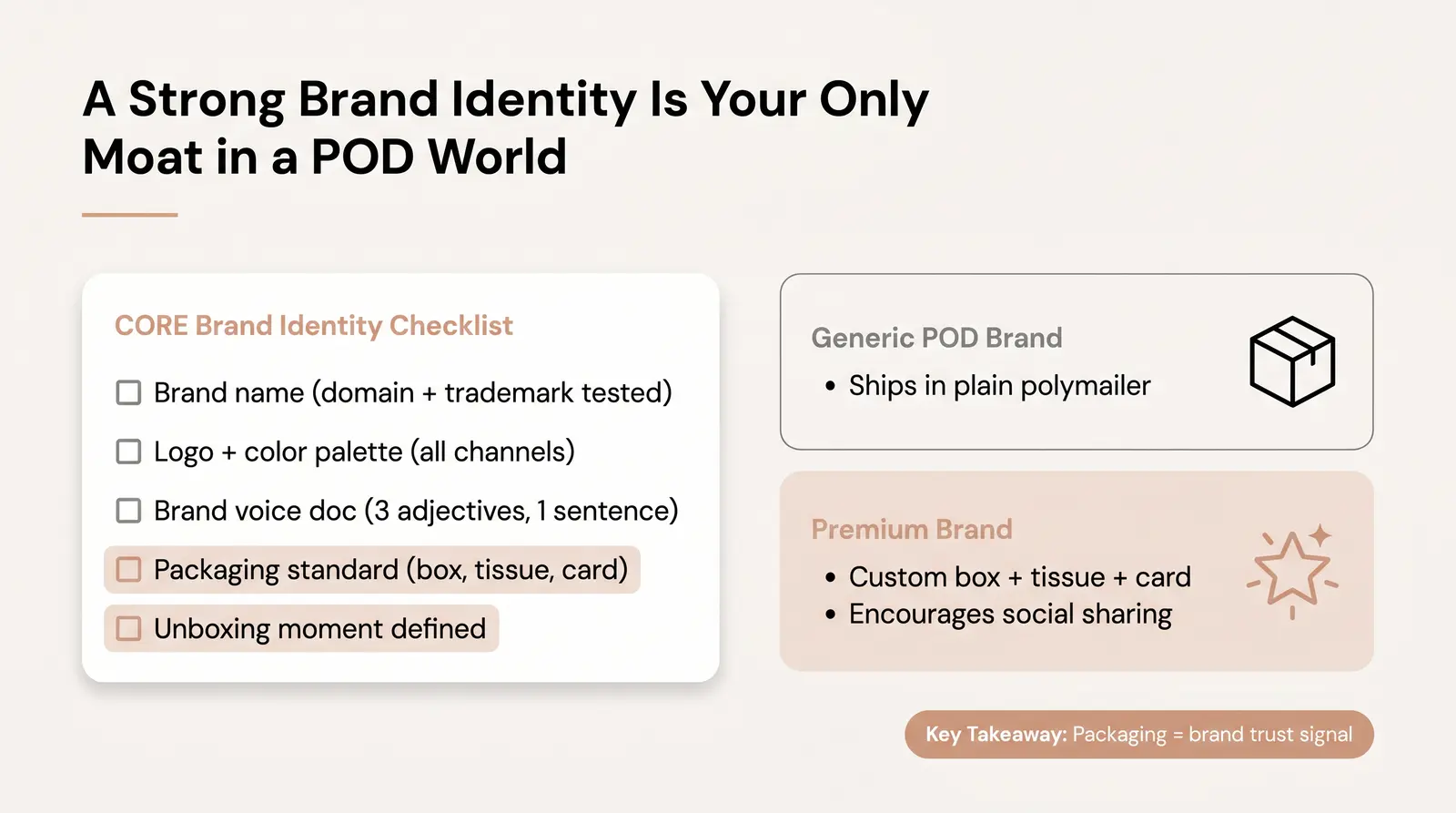 A Strong Brand Identity Is Your Only Moat in a POD World

CORE Brand Identity Checklist

☐ Brand name (domain + trademark tested)
☐ Logo + color palette (all channels)
☐ Brand voice doc (3 adjectives, 1 sentence)
☐ Packaging standard (box, tissue, card)
☐ Unboxing moment defined

Generic POD Brand
• Ships in plain polymailer

Premium Brand
• Custom box + tissue + card
• Encourages social sharing

Key Takeaway: Packaging = brand trust signal